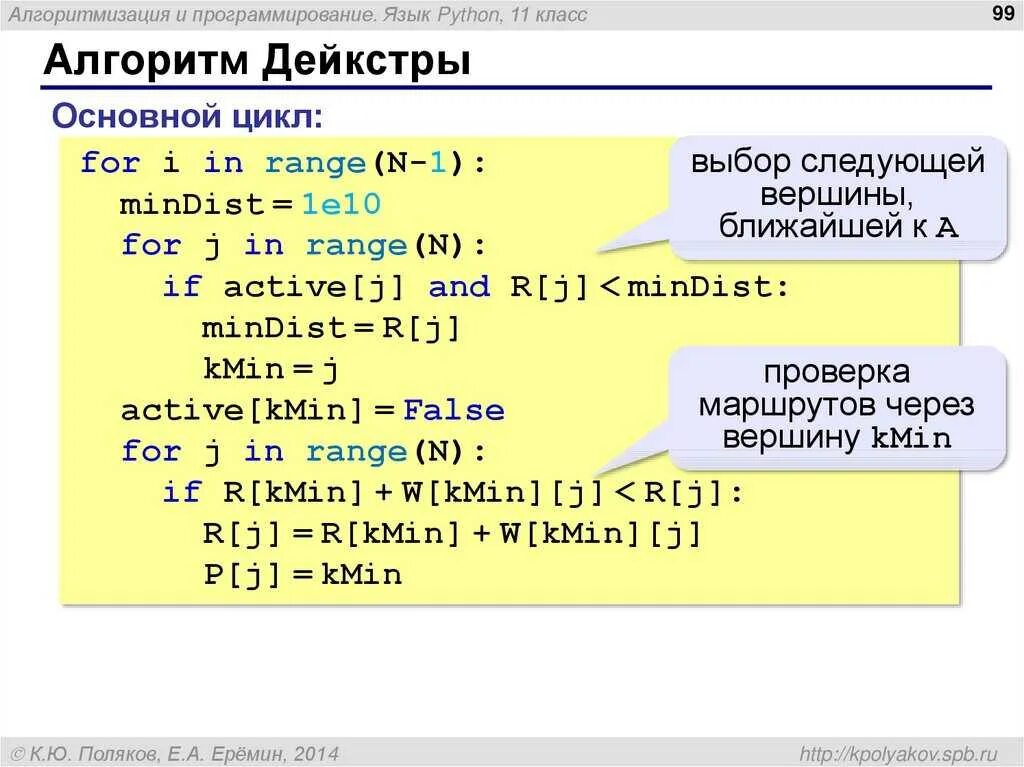 Алгоритмизация и программирование. Язык Python, 11 класс

99

Алгоритм Дейкстры

Основной цикл:

for i in range(N-1):
  minDist = 1e10
  for j in range(N):
    if active[j] and R[j] < minDist:
      minDist = R[j]
      kMin = j
  active[kMin] = False
  for j in range(N):
    if R[kMin] + W[kMin][j] < R[j]:
      R[j] = R[kMin] + W[kMin][j]
      P[j] = kMin

выбор следующей вершины, ближайшей к A

проверка маршрутов через вершину kMin

© К.Ю. Поляков, Е.А. Ерёмин, 2014

http://kpolyakov.spb.ru